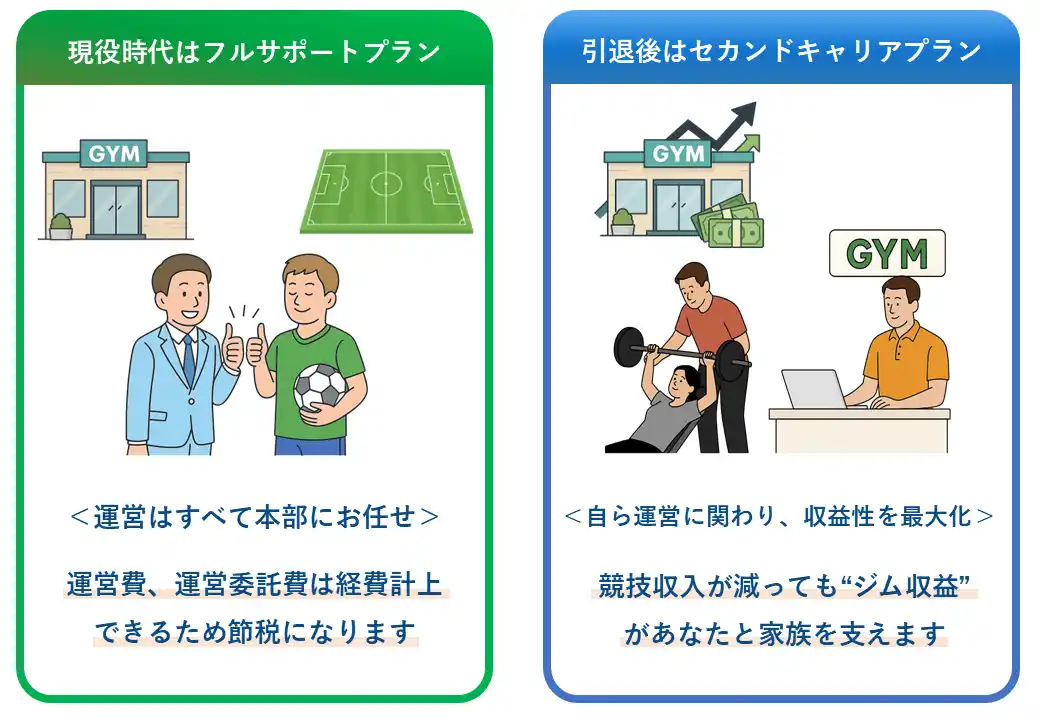 現役時代はフルサポートプラン

GYM

＜運営はすべて本部にお任せ＞

運営費、運営委託費は経費計上できるため節税になります

引退後はセカンドキャリアプラン

GYM

GYM

＜自ら運営に関わり、収益性を最大化＞

競技収入が減っても“ジム収益”があなたと家族を支えます